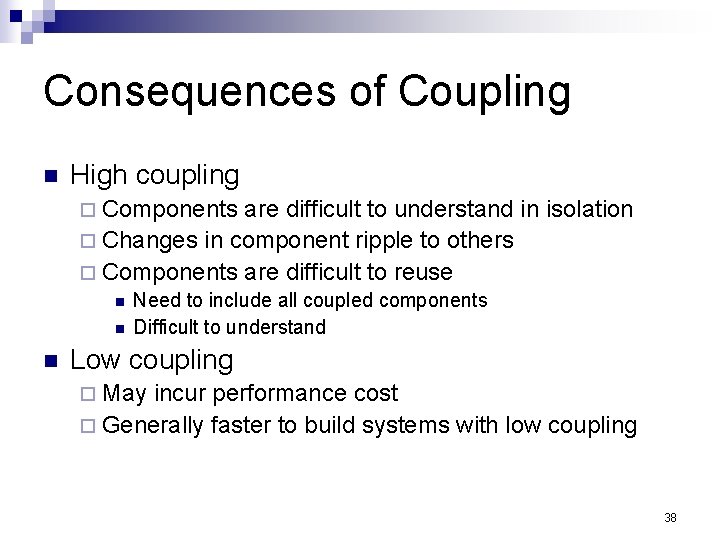 Consequences of Coupling

High coupling
Components are difficult to understand in isolation
Changes in component ripple to others
Components are difficult to reuse
Need to include all coupled components
Difficult to understand

Low coupling
May incur performance cost
Generally faster to build systems with low coupling

38